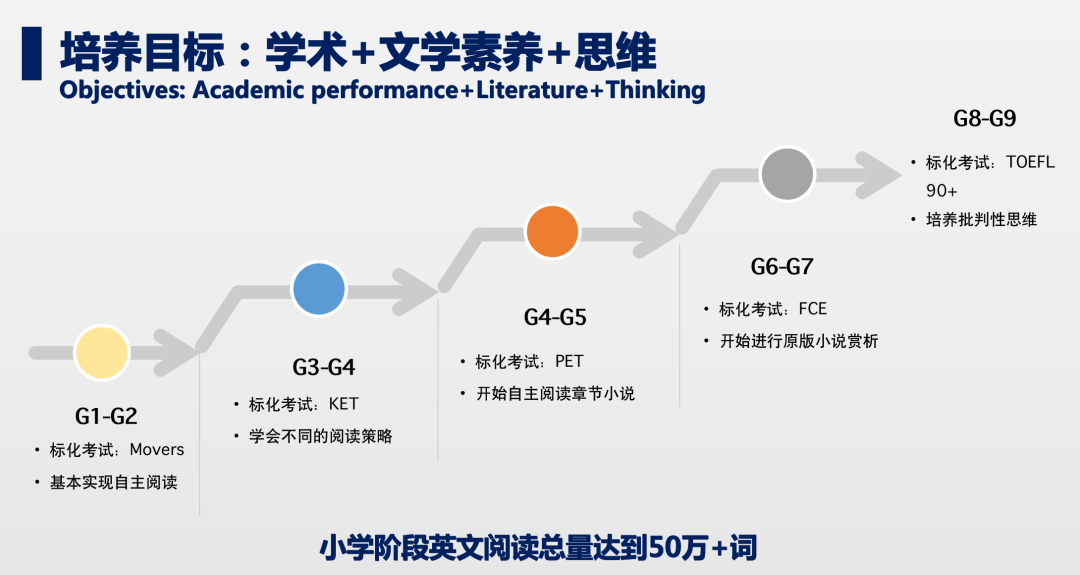 培养目标：学术+文学素养+思维
Objectives: Academic performance+Literature+Thinking

G1-G2
• 标化考试：Movers
• 基本实现自主阅读

G3-G4
• 标化考试：KET
• 学会不同的阅读策略

G4-G5
• 标化考试：PET
• 开始自主阅读章节小说

G6-G7
• 标化考试：FCE
• 开始进行原版小说赏析

G8-G9
• 标化考试：TOEFL 90+
• 培养批判性思维

小学阶段英文阅读总量达到50万+词